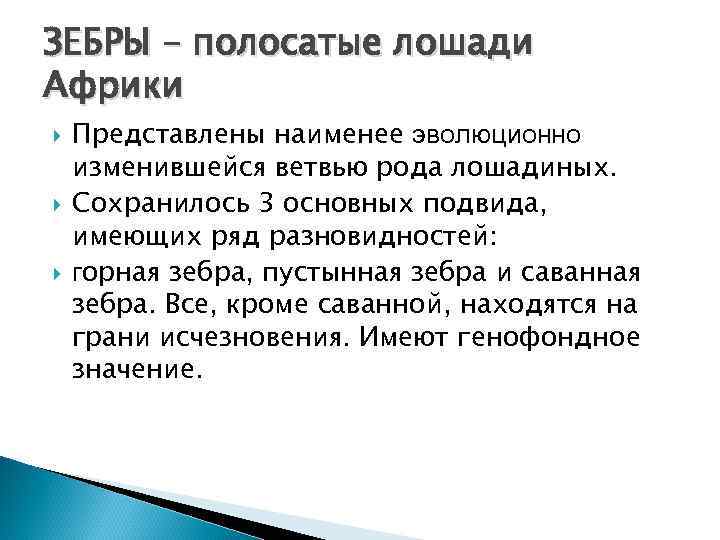 ЗЕБРЫ – полосатые лошади Африки

Представлены наименее эволюционно изменившейся ветвью рода лошадиных.

Сохранилось 3 основных подвида, имеющих ряд разновидностей:

горная зебра, пустынная зебра и саванная зебра. Все, кроме саванной, находятся на грани исчезновения. Имеют генофондное значение.